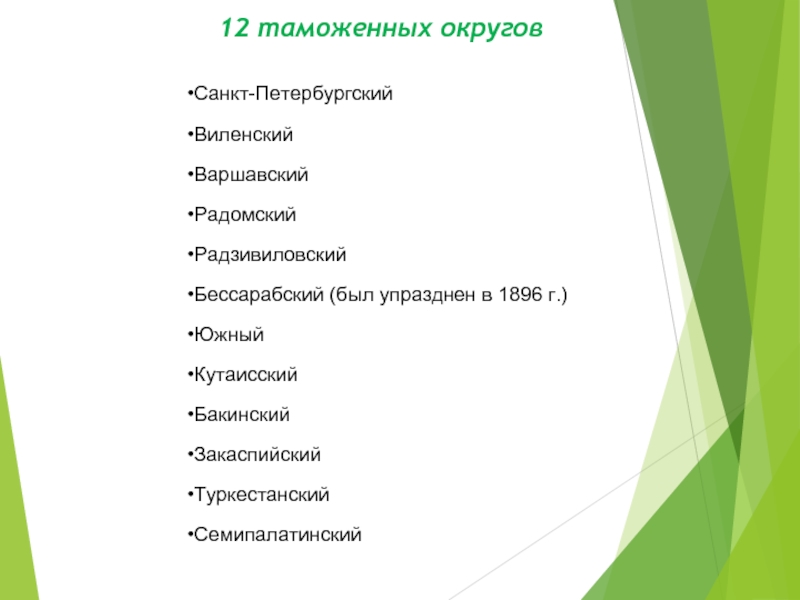 12 таможенных округов

•Санкт-Петербургский

•Виленский

•Варшавский

•Радомский

•Радзивиловский

•Бессарабский (был упразднен в 1896 г.)

•Южный

•Кутаисский

•Бакинский

•Закаспийский

•Туркестанский

•Семипалатинский